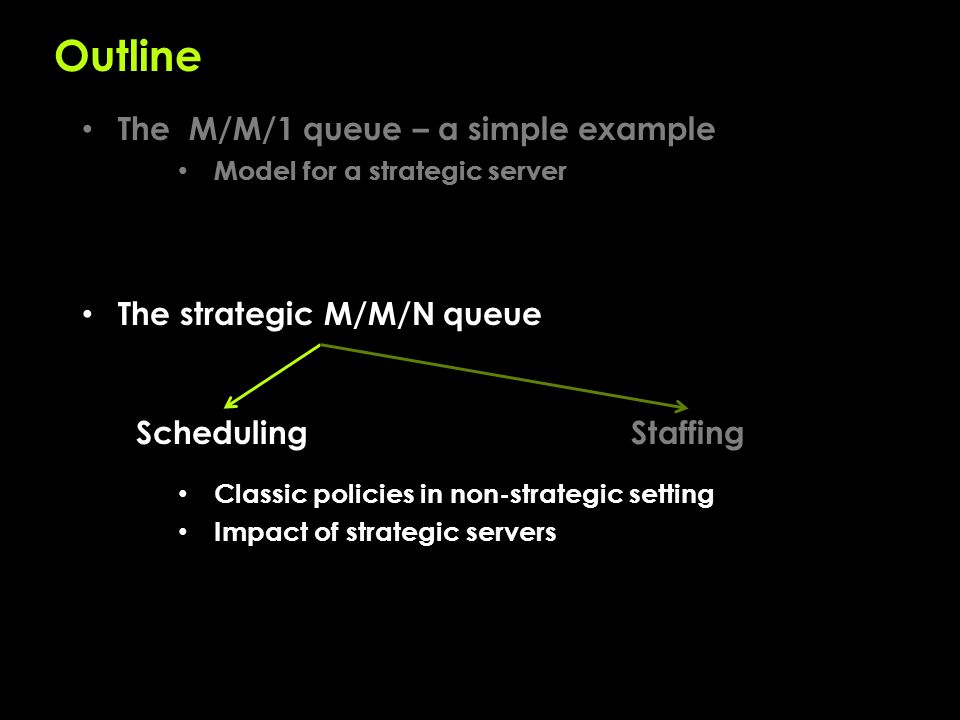 Outline

• The M/M/1 queue – a simple example
  • Model for a strategic server

• The strategic M/M/N queue

Scheduling

Staffing

• Classic policies in non-strategic setting
• Impact of strategic servers